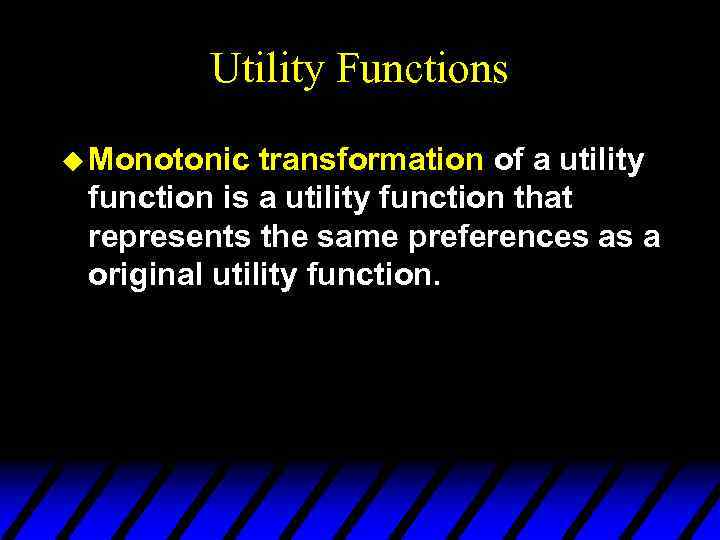 Utility Functions

◆ Monotonic transformation of a utility function is a utility function that represents the same preferences as a original utility function.